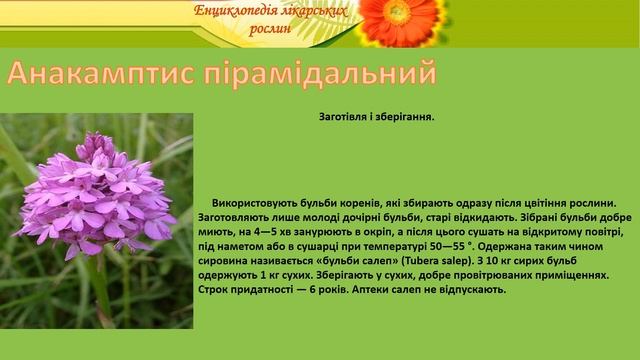 Енциклопедія лікарських рослин

Анакамптис пірамідальний

Заготівля і зберігання.

Використовують бульби коренів, які збирають одразу після цвітіння рослини. Заготовляють лише молоді дочірні бульби, старі відкидають. Зібрані бульби добре миють, на 4—5 хв занурюють в окріп, а після цього сушать на відкритому повітрі, під наметом або в сушарці при температурі 50—55 °. Одержана таким чином сировина називається «бульби салеп» (Tubera salep). З 10 кг сирих бульб одержують 1 кг сухих. Зберігають у сухих, добре провітрюваних приміщеннях. Строк придатності — 6 років. Аптеки салеп не відпускають.